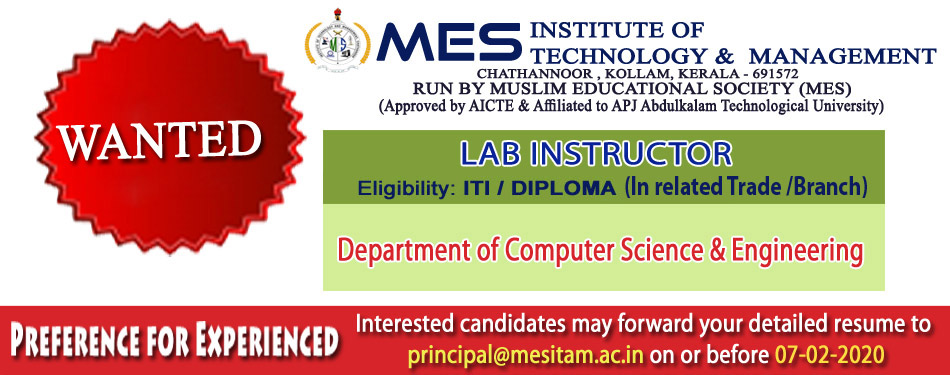 WANTED

MES INSTITUTE OF TECHNOLOGY & MANAGEMENT
CHATHANNOOR , KOLLAM, KERALA - 691572
RUN BY MUSLIM EDUCATIONAL SOCIETY (MES)
(Approved by AICTE & Affiliated to APJ Abdulkalam Technological University)

LAB INSTRUCTOR
Eligibility: ITI / DIPLOMA (In related Trade /Branch)

Department of Computer Science & Engineering

PREFERENCE FOR EXPERIENCED

Interested candidates may forward your detailed resume to principal@mesitam.ac.in on or before 07-02-2020